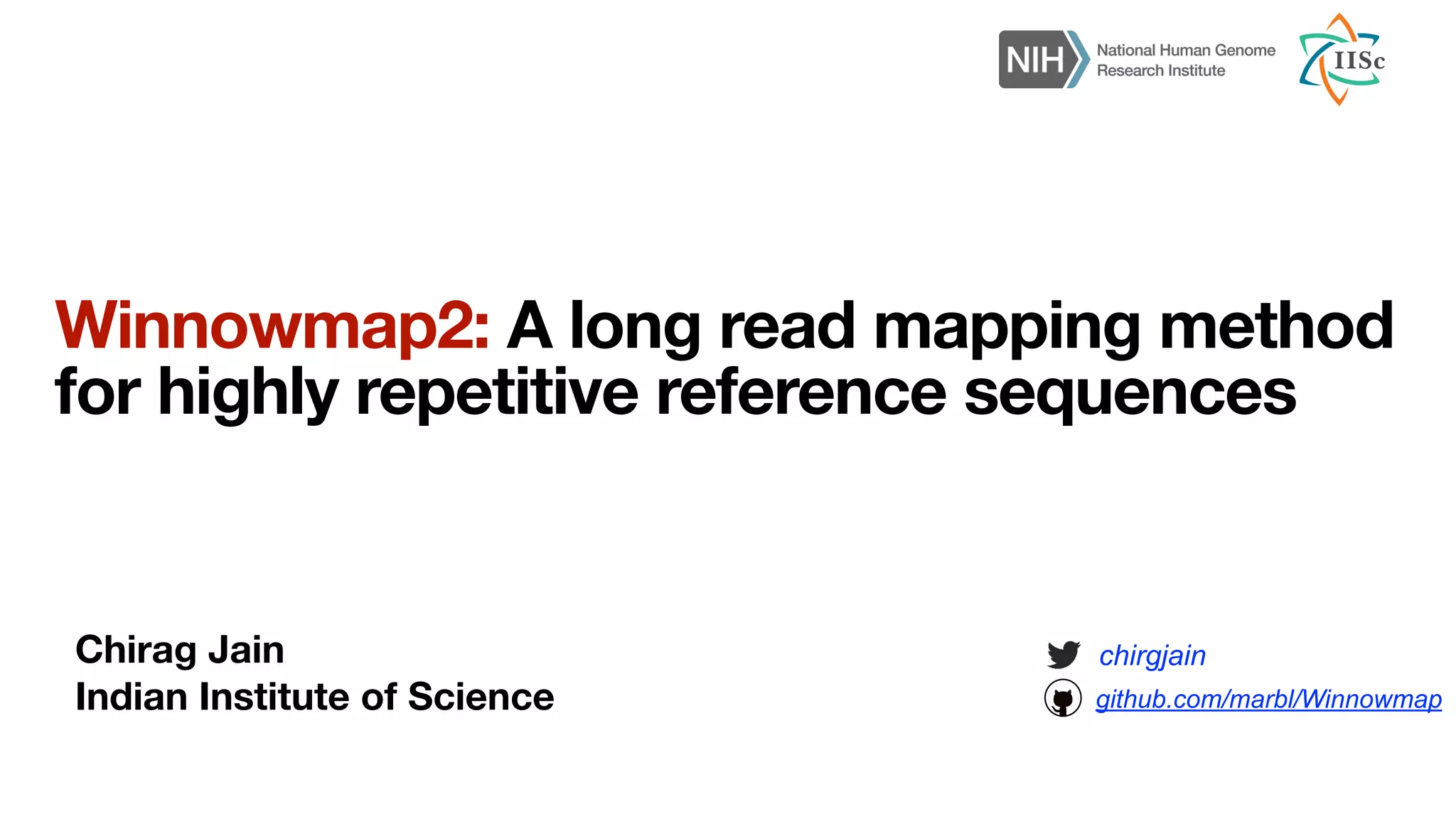 NIH National Human Genome Research Institute

IISc

Winnowmap2: A long read mapping method for highly repetitive reference sequences

Chirag Jain
Indian Institute of Science

chirgjain
github.com/marbl/Winnowmap